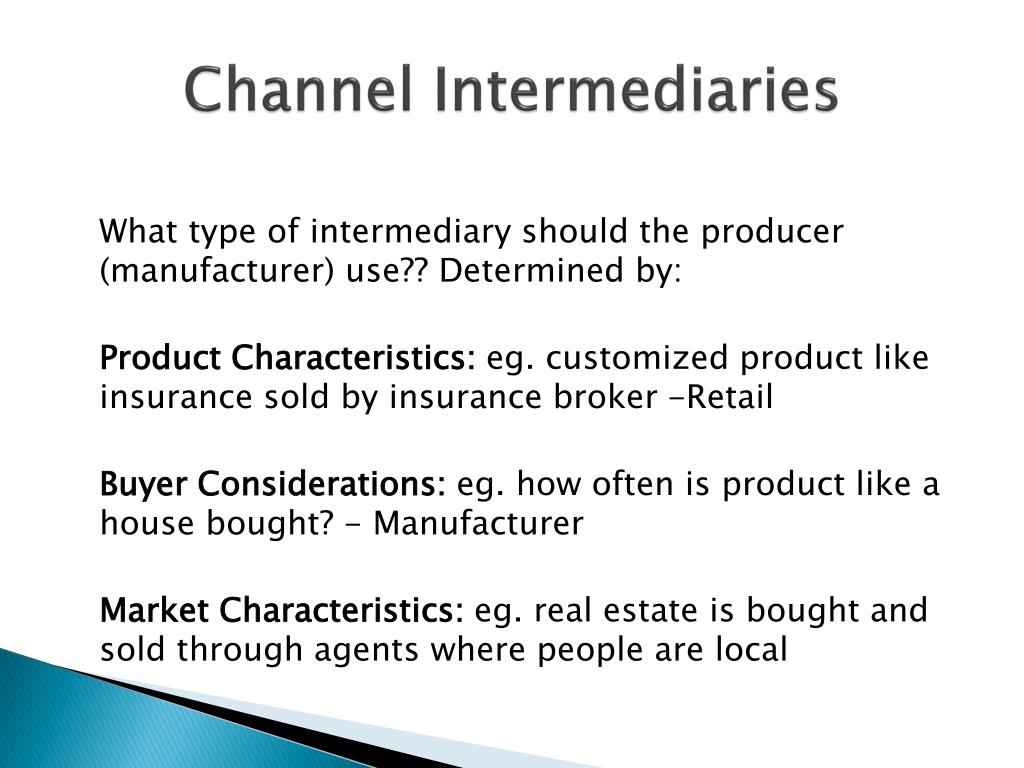 Channel Intermediaries

What type of intermediary should the producer (manufacturer) use?? Determined by:

Product Characteristics: eg. customized product like insurance sold by insurance broker -Retail

Buyer Considerations: eg. how often is product like a house bought? - Manufacturer

Market Characteristics: eg. real estate is bought and sold through agents where people are local